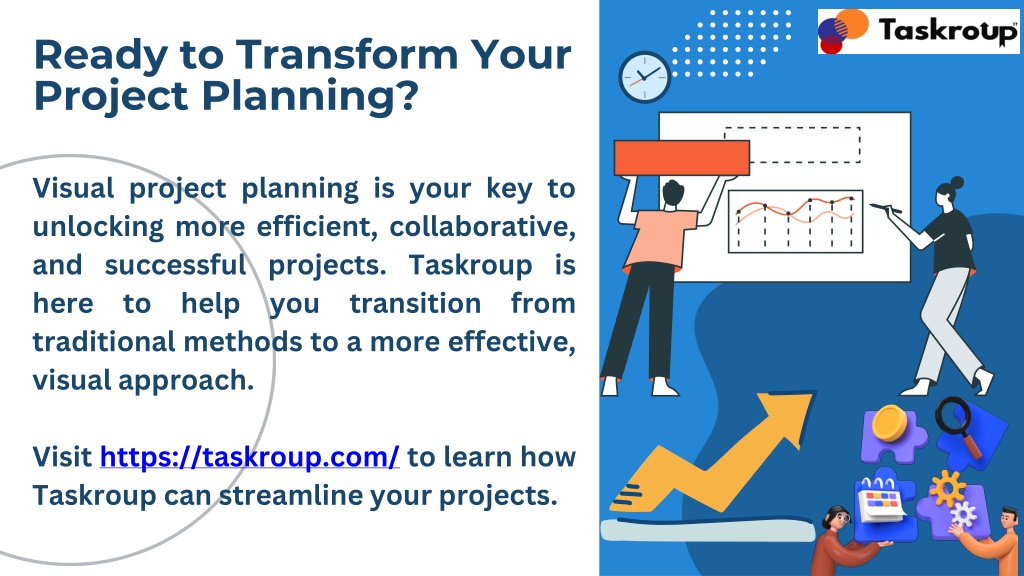 Ready to Transform Your Project Planning?

Visual project planning is your key to unlocking more efficient, collaborative, and successful projects. Taskroup is here to help you transition from traditional methods to a more effective, visual approach.

Visit https://taskroup.com/ to learn how Taskroup can streamline your projects.

Taskroup